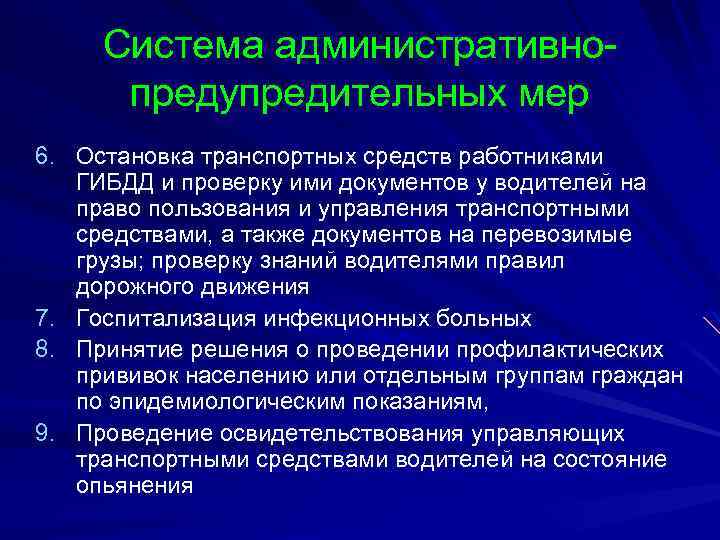 Система административно-предупредительных мер

6. Остановка транспортных средств работниками ГИБДД и проверку ими документов у водителей на право пользования и управления транспортными средствами, а также документов на перевозимые грузы; проверку знаний водителями правил дорожного движения
7. Госпитализация инфекционных больных
8. Принятие решения о проведении профилактических прививок населению или отдельным группам граждан по эпидемиологическим показаниям,
9. Проведение освидетельствования управляющих транспортными средствами водителей на состояние опьянения